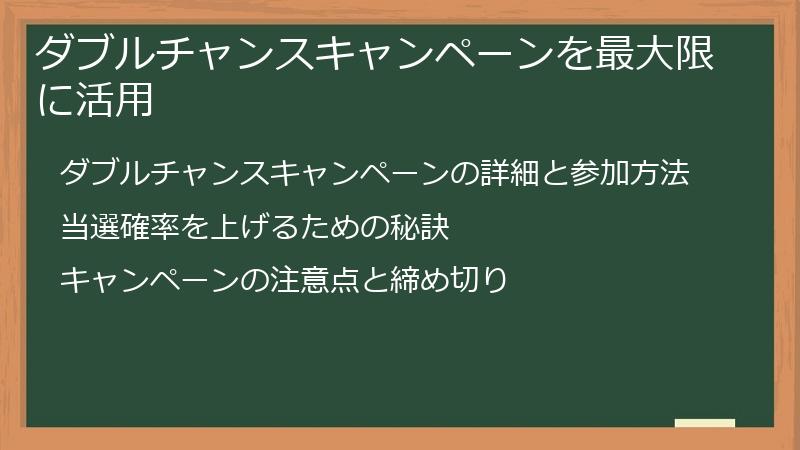 ダブルチャンスキャンペーンを最大限に活用

ダブルチャンスキャンペーンの詳細と参加方法

当選確率を上げるための秘訣

キャンペーンの注意点と締め切り